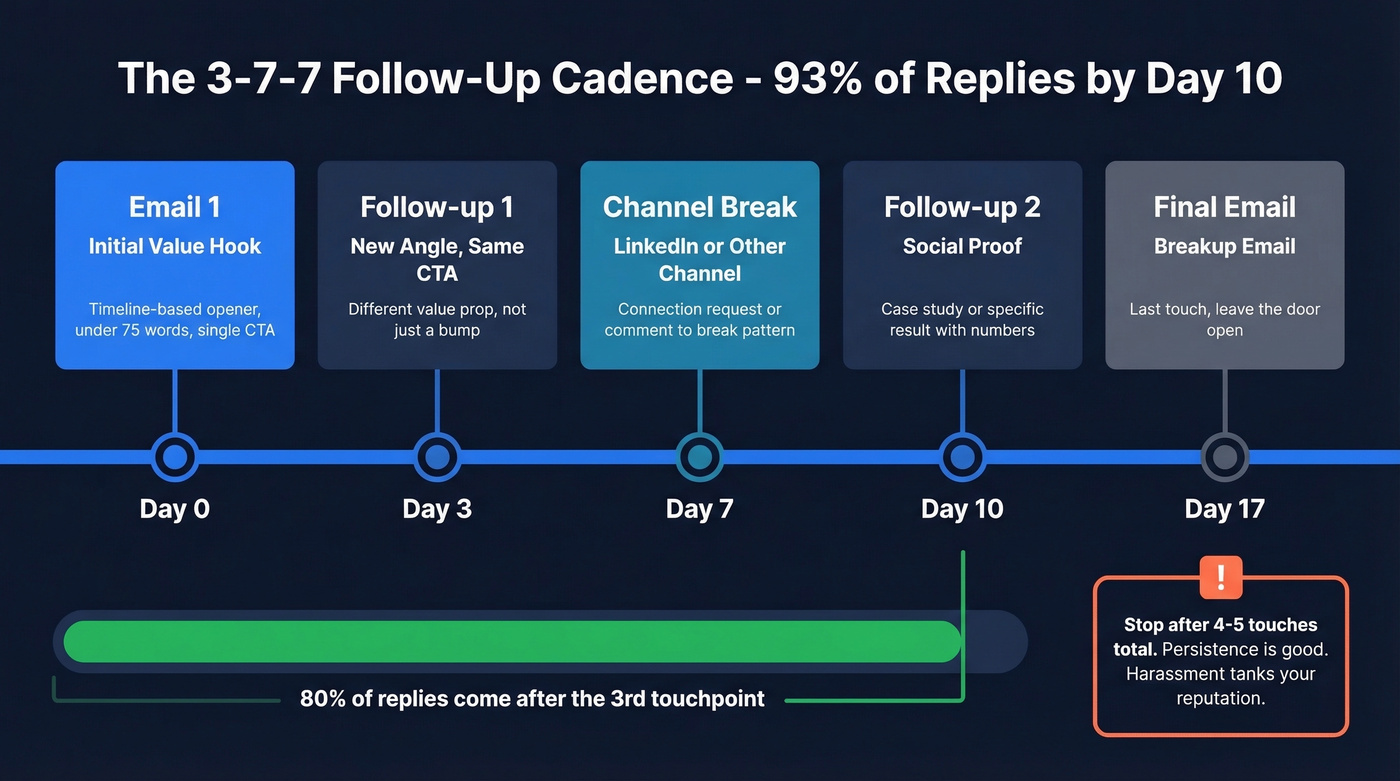 The 3-7-7 Follow-Up Cadence - 93% of Replies by Day 10

Email 1
Initial Value Hook
Timeline-based opener, under 75 words, single CTA

Follow-up 1
New Angle, Same CTA
Different value prop, not just a bump

Channel Break
LinkedIn or Other Channel
Connection request or comment to break pattern

Follow-up 2
Social Proof
Case study or specific result with numbers

Final Email
Breakup Email
Last touch, leave the door open

Day 0
Day 3
Day 7
Day 10
Day 17

80% of replies come after the 3rd touchpoint

!
Stop after 4-5 touches total. Persistence is good. Harassment tanks your reputation.